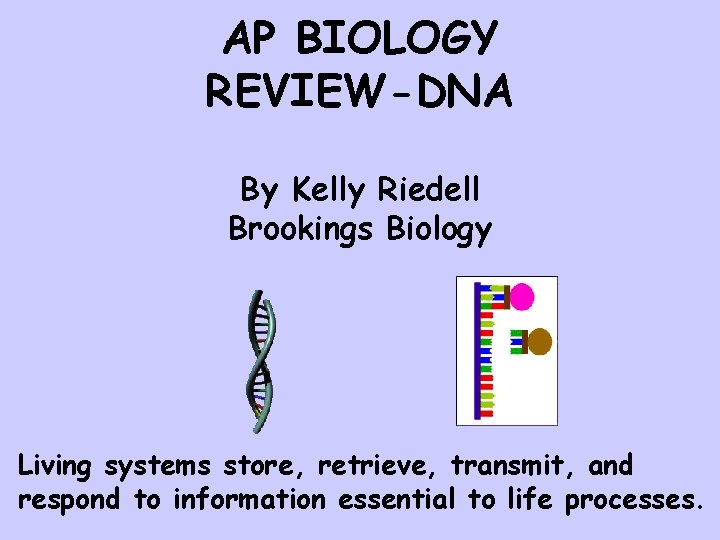 AP BIOLOGY
REVIEW-DNA

By Kelly Riedell
Brookings Biology

Living systems store, retrieve, transmit, and respond to information essential to life processes.